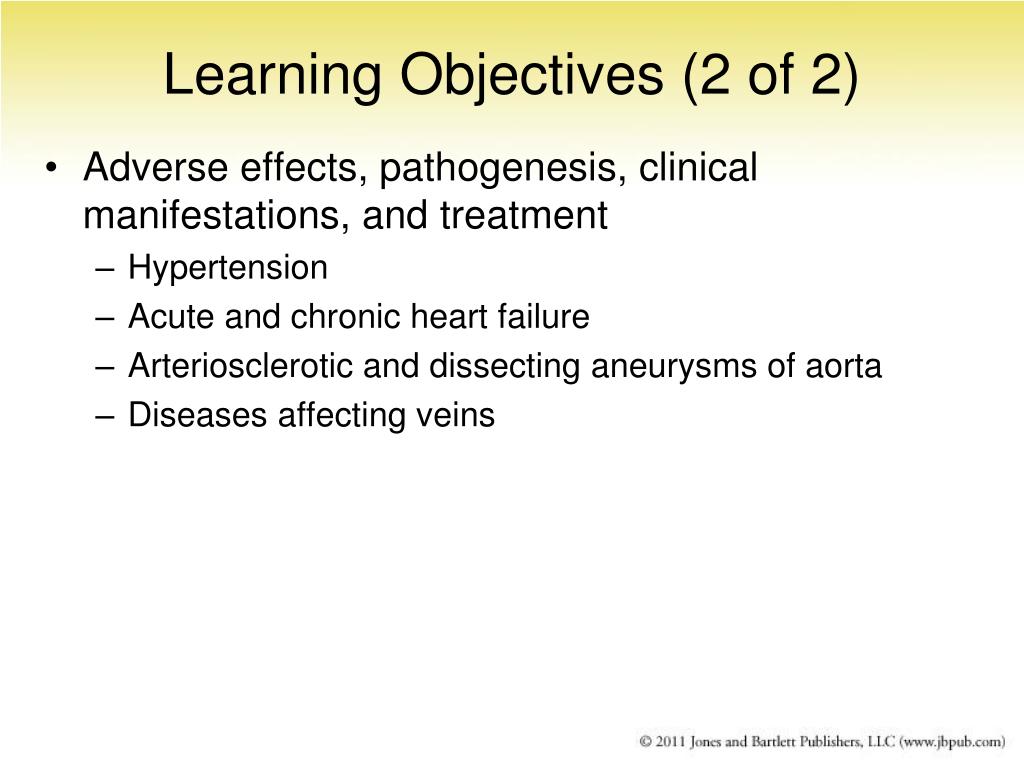 Learning Objectives (2 of 2)

• Adverse effects, pathogenesis, clinical manifestations, and treatment
– Hypertension
– Acute and chronic heart failure
– Arteriosclerotic and dissecting aneurysms of aorta
– Diseases affecting veins

© 2011 Jones and Bartlett Publishers, LLC (www.jbpub.com)